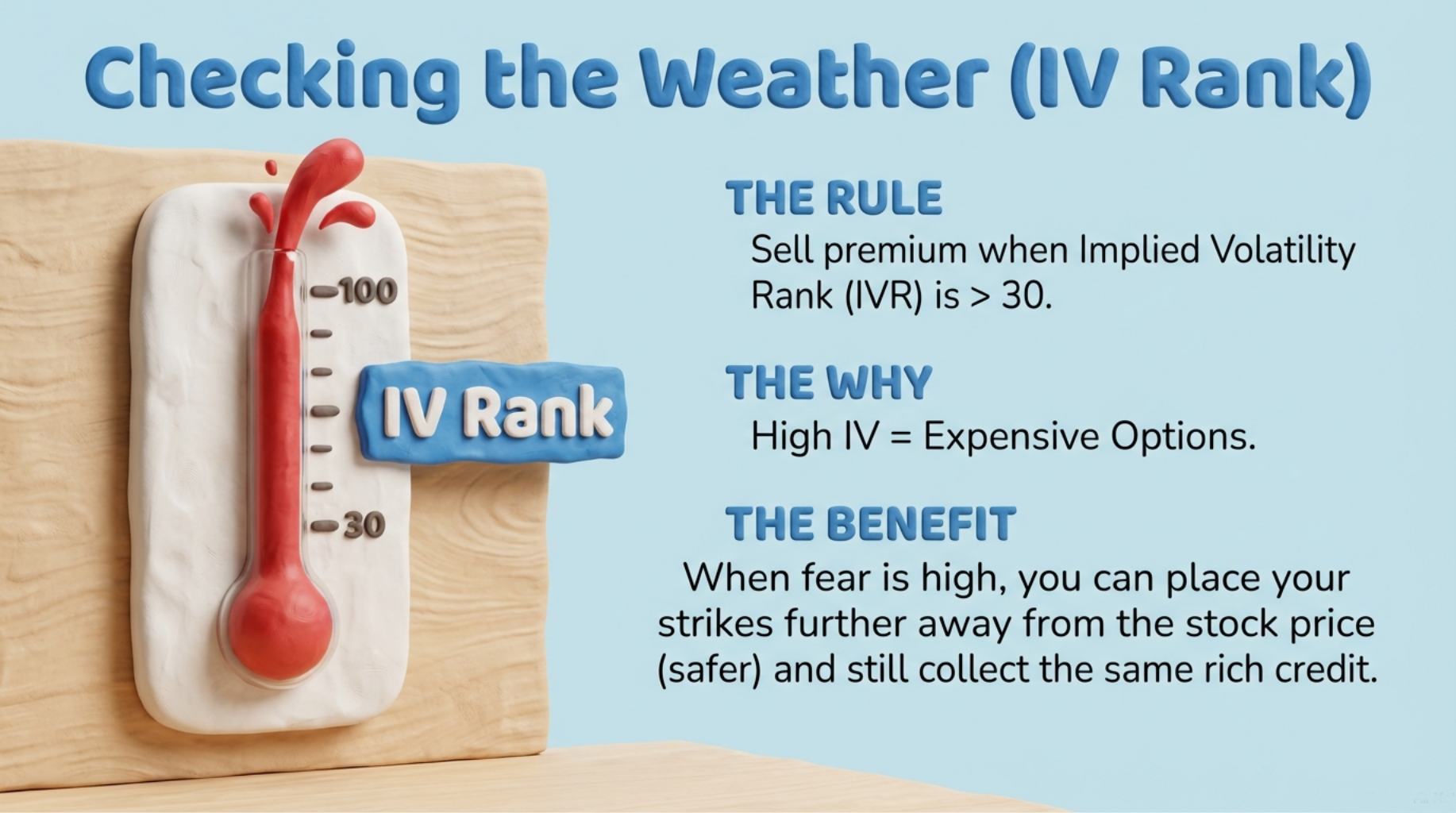 Checking the Weather (IV Rank)

100

IV Rank

30

THE RULE

Sell premium when Implied Volatility Rank (IVR) is > 30.

THE WHY

High IV = Expensive Options.

THE BENEFIT

When fear is high, you can place your strikes further away from the stock price (safer) and still collect the same rich credit.